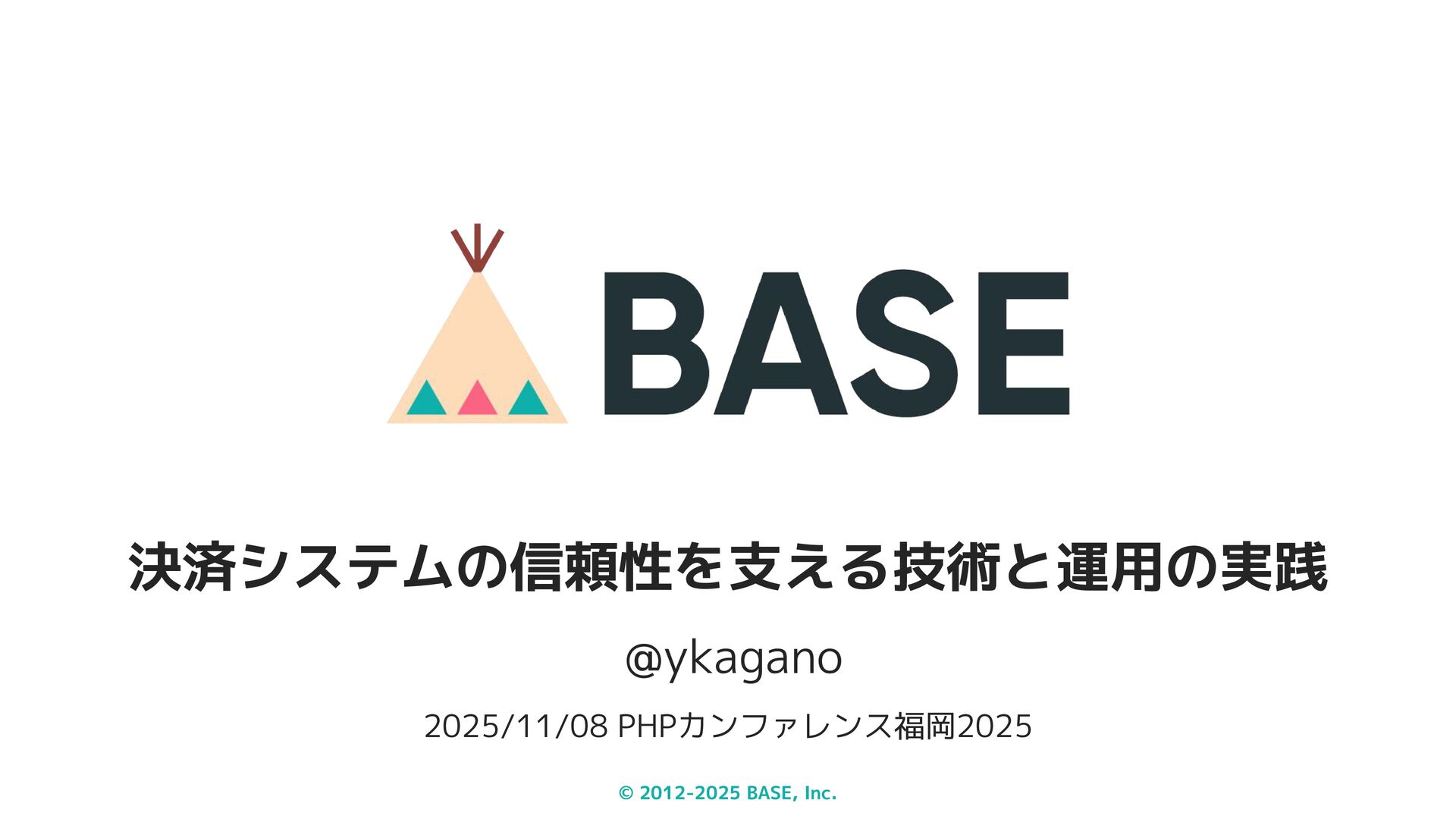 BASE

決済システムの信頼性を支える技術と運用の実践

@ykagano

2025/11/08 PHPカンファレンス福岡2025

© 2012-2025 BASE, Inc.